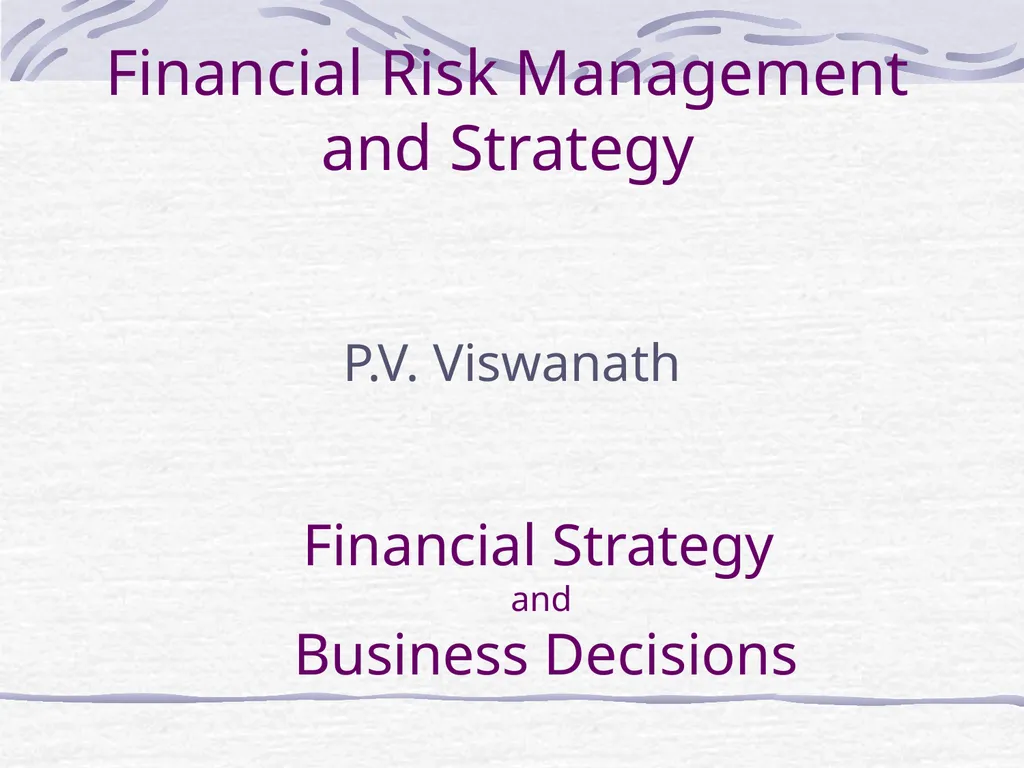 Financial Risk Management and Strategy

P.V. Viswanath

Financial Strategy
and
Business Decisions